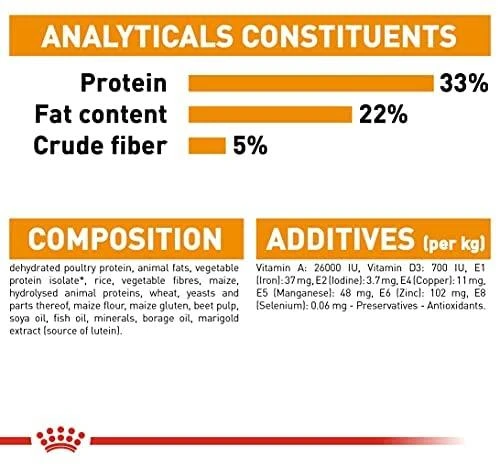 ANALYTICALS CONSTITUENTS

Protein 33%
Fat content 22%
Crude fiber 5%

COMPOSITION

dehydrated poultry protein, animal fats, vegetable protein isolate*, rice, vegetable fibres, maize, hydrolysed animal proteins, wheat, yeasts and parts thereof, maize flour, maize gluten, beet pulp, soya oil, fish oil, minerals, borage oil, marigold extract (source of lutein).

ADDITIVES (per kg)

Vitamin A: 26000 IU, Vitamin D3: 700 IU, E1 (Iron): 37 mg, E2 (Iodine): 3.7 mg, E4 (Copper): 11 mg, E5 (Manganese): 48 mg, E6 (Zinc): 102 mg, E8 (Selenium): 0.06 mg - Preservatives - Antioxidants.